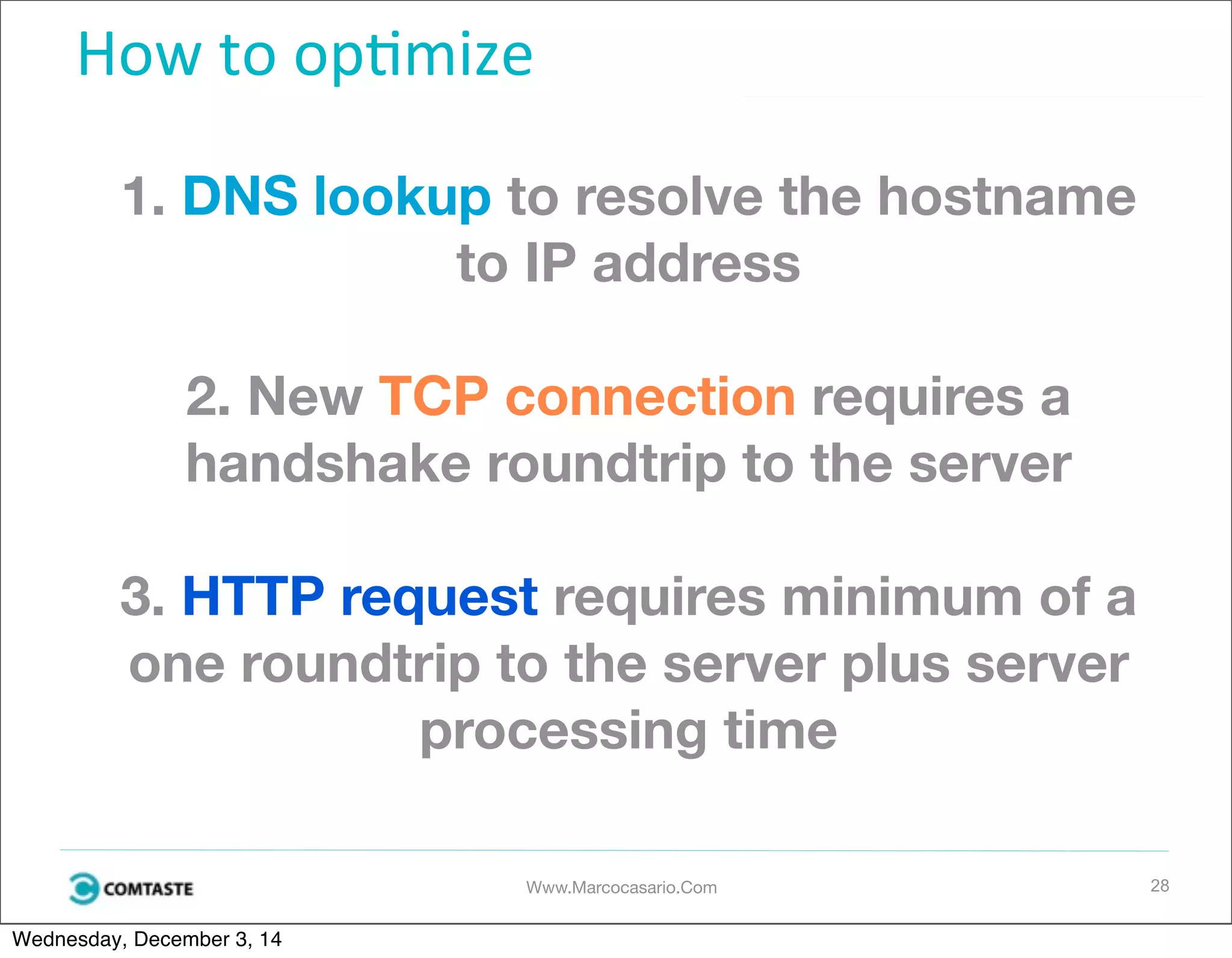 How to optimize

1. DNS lookup to resolve the hostname to IP address

2. New TCP connection requires a handshake roundtrip to the server

3. HTTP request requires minimum of a one roundtrip to the server plus server processing time

COMTASTE

Www.Marcocasario.Com

28

Wednesday, December 3, 14